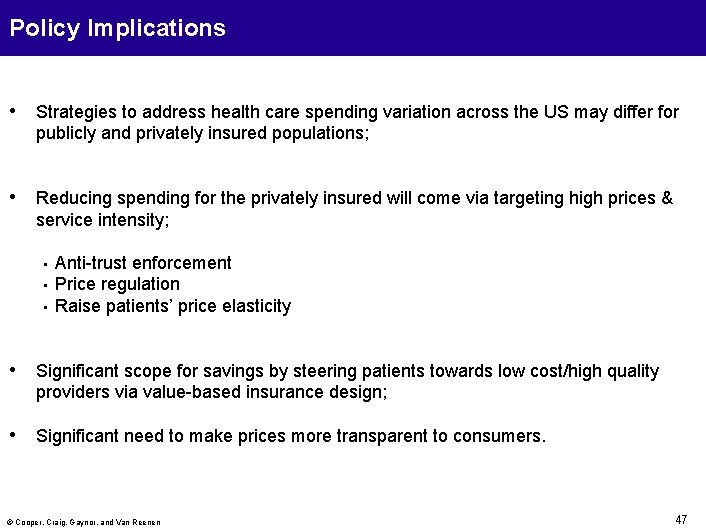 Policy Implications

• Strategies to address health care spending variation across the US may differ for publicly and privately insured populations;

• Reducing spending for the privately insured will come via targeting high prices & service intensity;

▪ Anti-trust enforcement
▪ Price regulation
▪ Raise patients' price elasticity

• Significant scope for savings by steering patients towards low cost/high quality providers via value-based insurance design;

• Significant need to make prices more transparent to consumers.

© Cooper, Craig, Gaynor, and Van Reenen

47